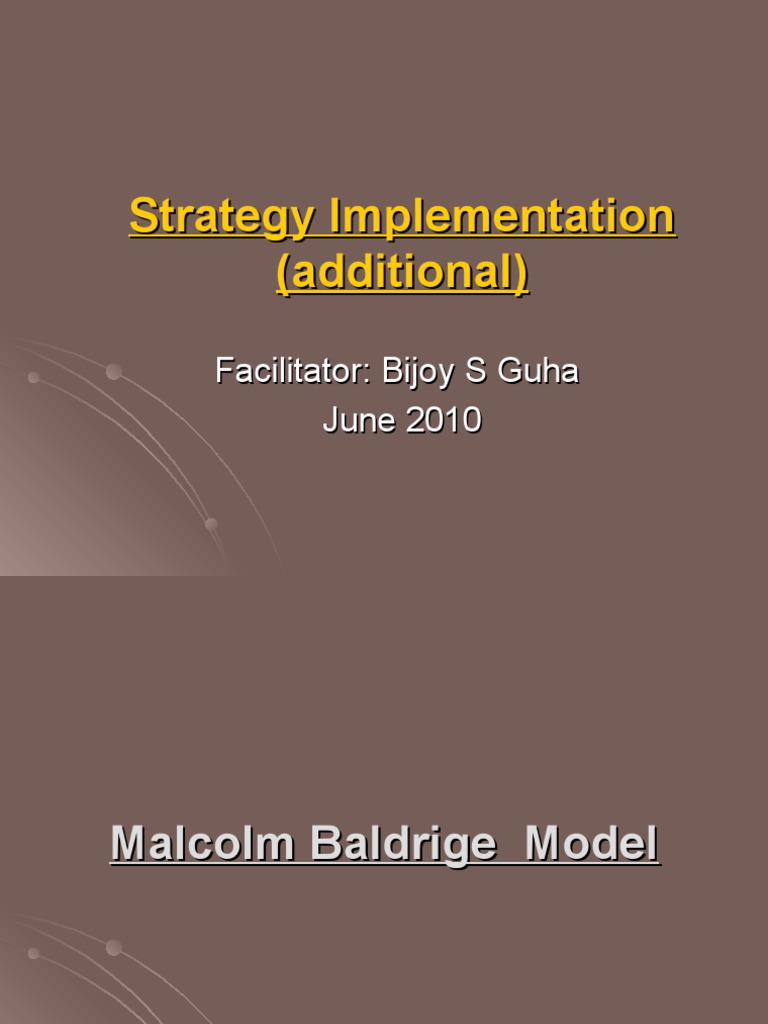 Strategy Implementation (additional)

Facilitator: Bijoy S Guha
June 2010

Malcolm Baldrige  Model